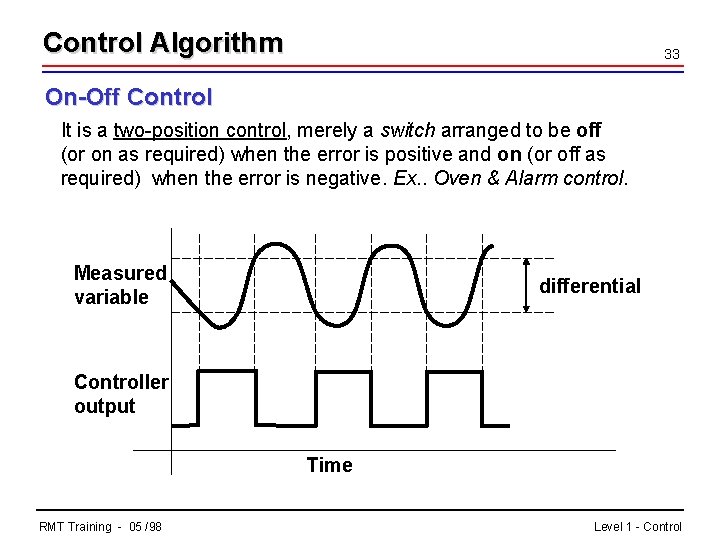 Control Algorithm

33

On-Off Control

It is a two-position control, merely a switch arranged to be off (or on as required) when the error is positive and on (or off as required) when the error is negative. Ex.. Oven & Alarm control.

Measured variable

differential

Controller output

Time

RMT Training - 05 /98

Level 1 - Control